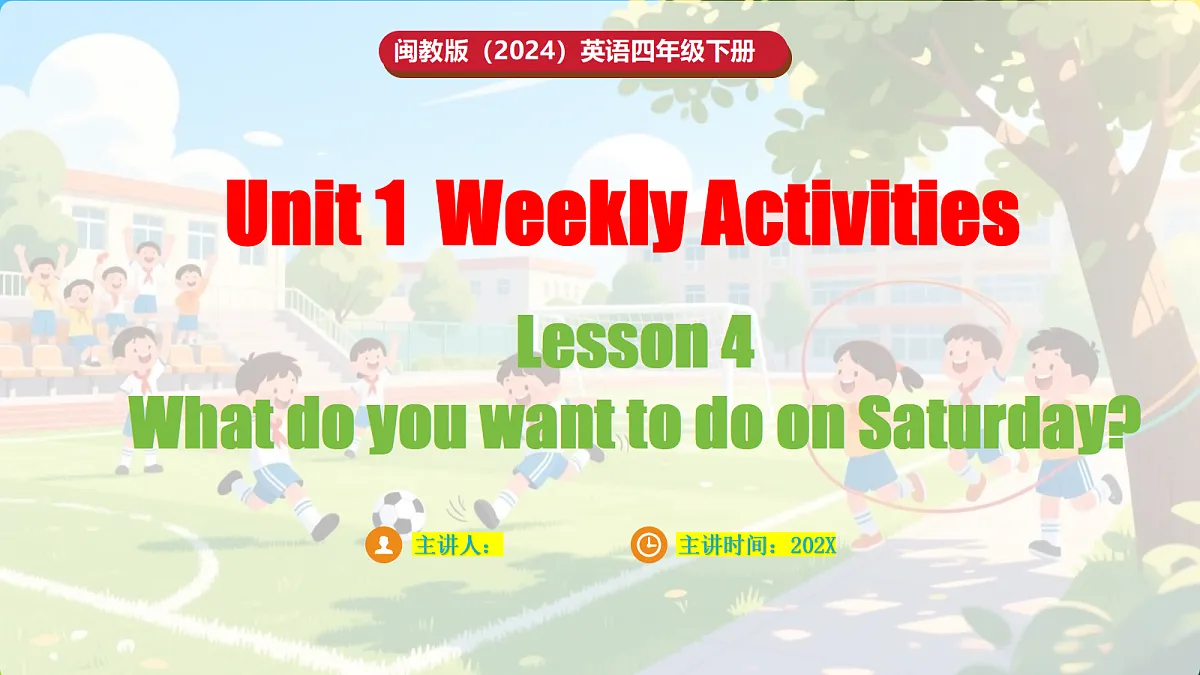 闽教版（2024）英语四年级下册

Unit 1 Weekly Activities

Lesson 4

What do you want to do on Saturday?

主讲人：

主讲时间：202X